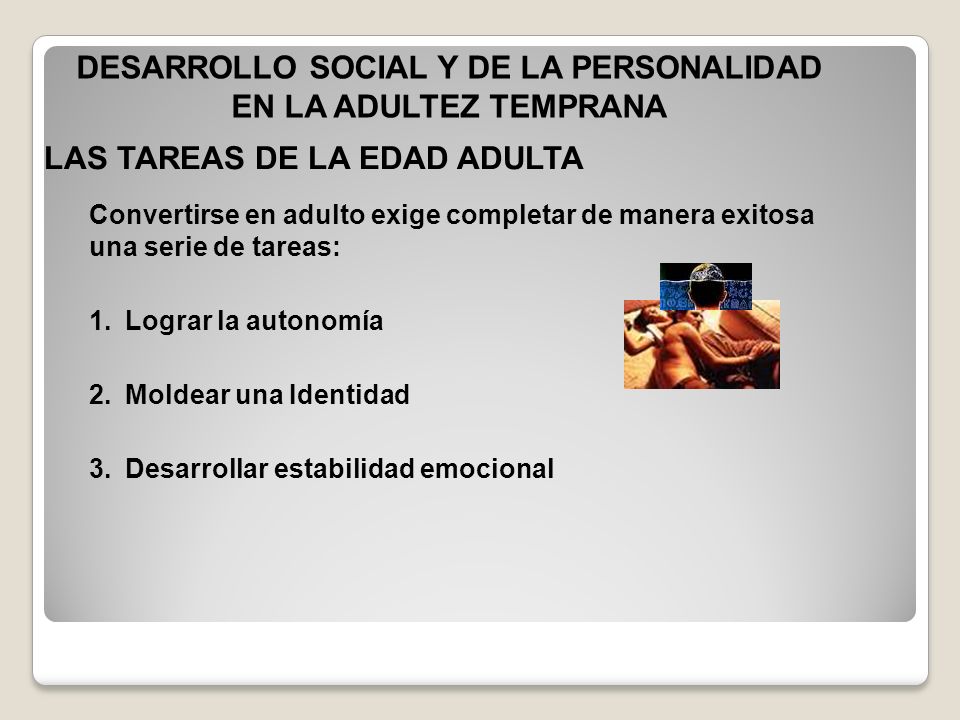 DESARROLLO SOCIAL Y DE LA PERSONALIDAD EN LA ADULTEZ TEMPRANA

LAS TAREAS DE LA EDAD ADULTA

Convertirse en adulto exige completar de manera exitosa una serie de tareas:

1. Lograr la autonomía

2. Moldear una Identidad

3. Desarrollar estabilidad emocional